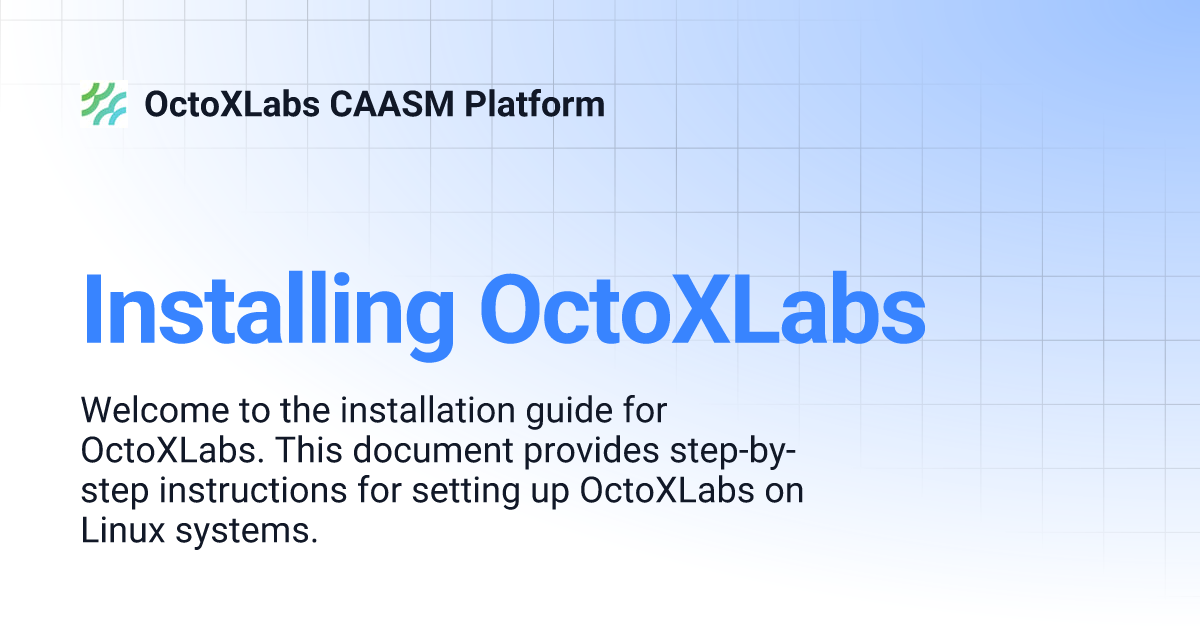 OctoXLabs CAASM Platform

Installing OctoXLabs

Welcome to the installation guide for OctoXLabs. This document provides step-by-step instructions for setting up OctoXLabs on Linux systems.